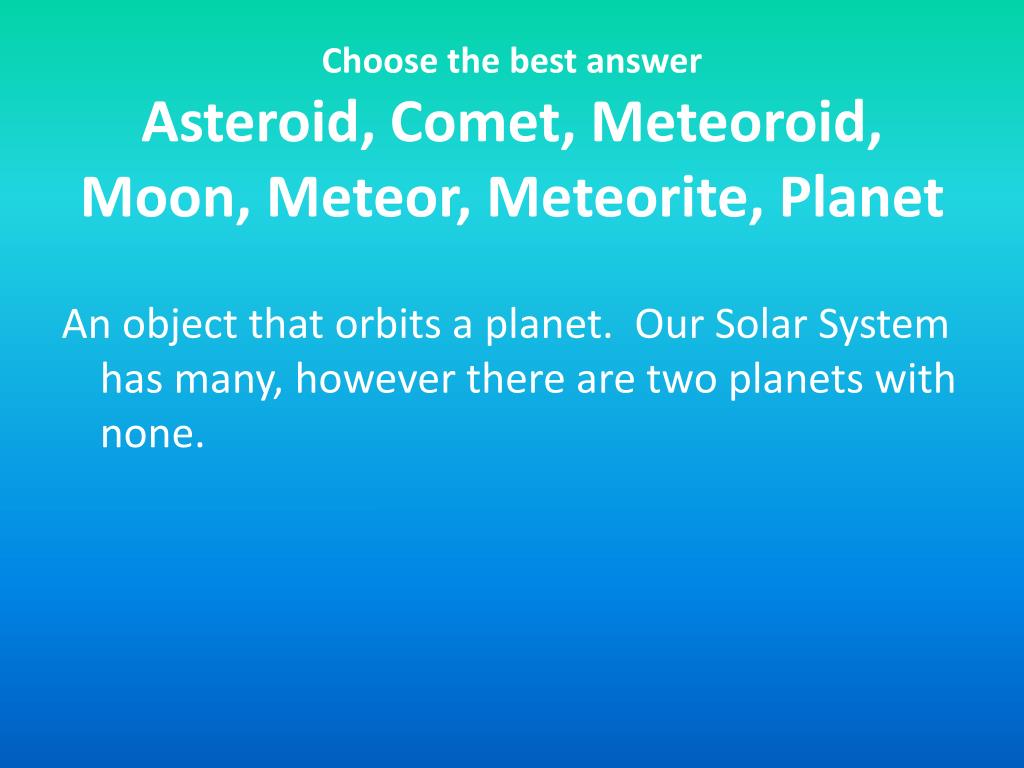 Choose the best answer
Asteroid, Comet, Meteoroid, Moon, Meteor, Meteorite, Planet

An object that orbits a planet.  Our Solar System has many, however there are two planets with none.